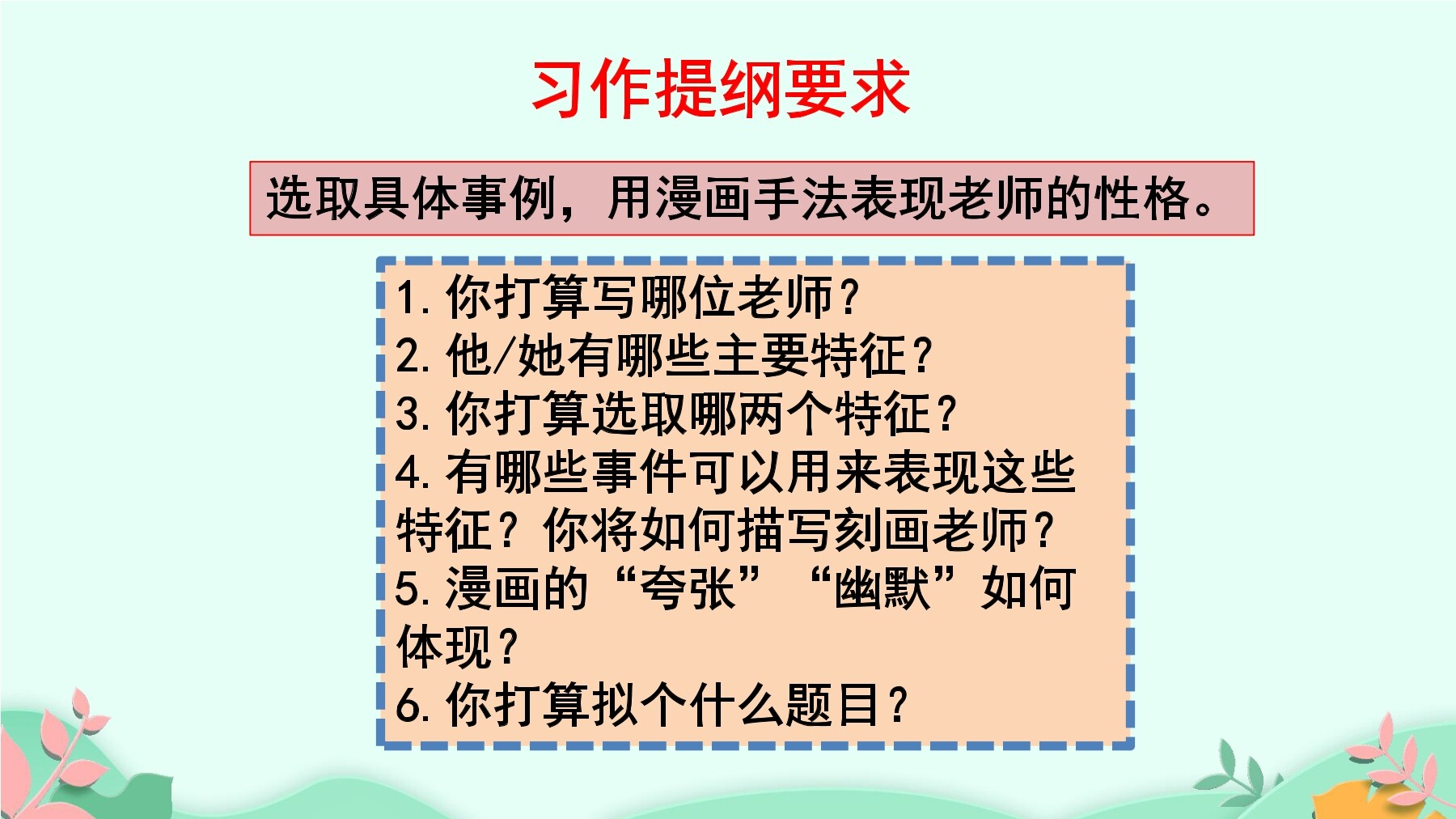 习作提纲要求

选取具体事例，用漫画手法表现老师的性格。

1. 你打算写哪位老师？
2. 他/她有哪些主要特征？
3. 你打算选取哪两个特征？
4. 有哪些事件可以用来表现这些特征？你将如何描写刻画老师？
5. 漫画的“夸张”“幽默”如何体现？
6. 你打算拟个什么题目？